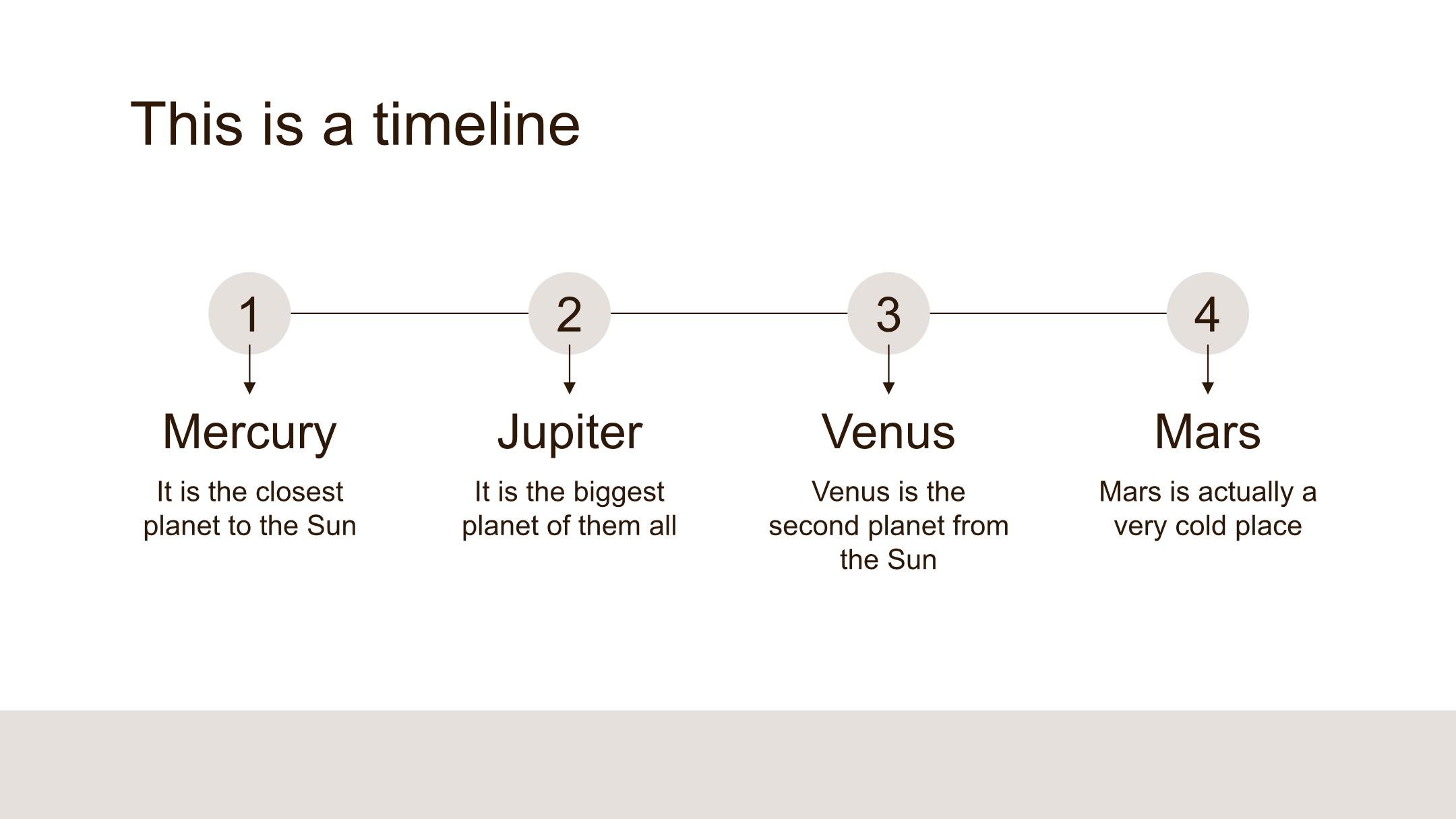 This is a timeline

1

Mercury

It is the closest planet to the Sun

2

Jupiter

It is the biggest planet of them all

3

Venus

Venus is the second planet from the Sun

4

Mars

Mars is actually a very cold place